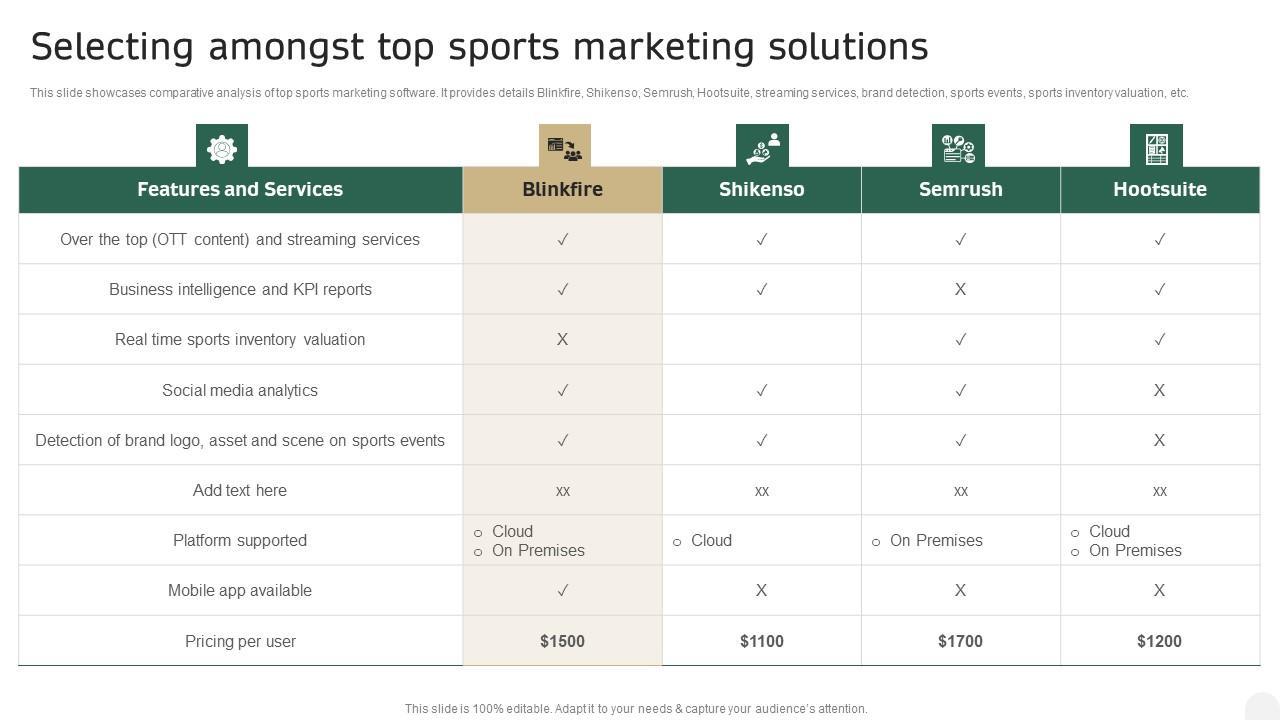 Selecting amongst top sports marketing solutions

This slide showcases comparative analysis of top sports marketing software. It provides details Blinkfire, Shikenso, Semrush, Hootsuite, streaming services, brand detection, sports events, sports inventory valuation, etc.

| Features and Services | Blinkfire | Shikenso | Semrush | Hootsuite |
|---|---|---|---|---|
| Over the top (OTT content) and streaming services | ✓ | ✓ | ✓ | ✓ |
| Business intelligence and KPI reports | ✓ | ✓ | X | ✓ |
| Real time sports inventory valuation | X | | ✓ | ✓ |
| Social media analytics | ✓ | ✓ | ✓ | X |
| Detection of brand logo, asset and scene on sports events | ✓ | ✓ | ✓ | X |
| Add text here | xx | xx | xx | xx |
| Platform supported | ○ Cloud ○ On Premises | ○ Cloud | ○ On Premises | ○ Cloud ○ On Premises |
| Mobile app available | ✓ | X | X | X |
| Pricing per user | $1500 | $1100 | $1700 | $1200 |

This slide is 100% editable. Adapt it to your needs & capture your audience's attention.